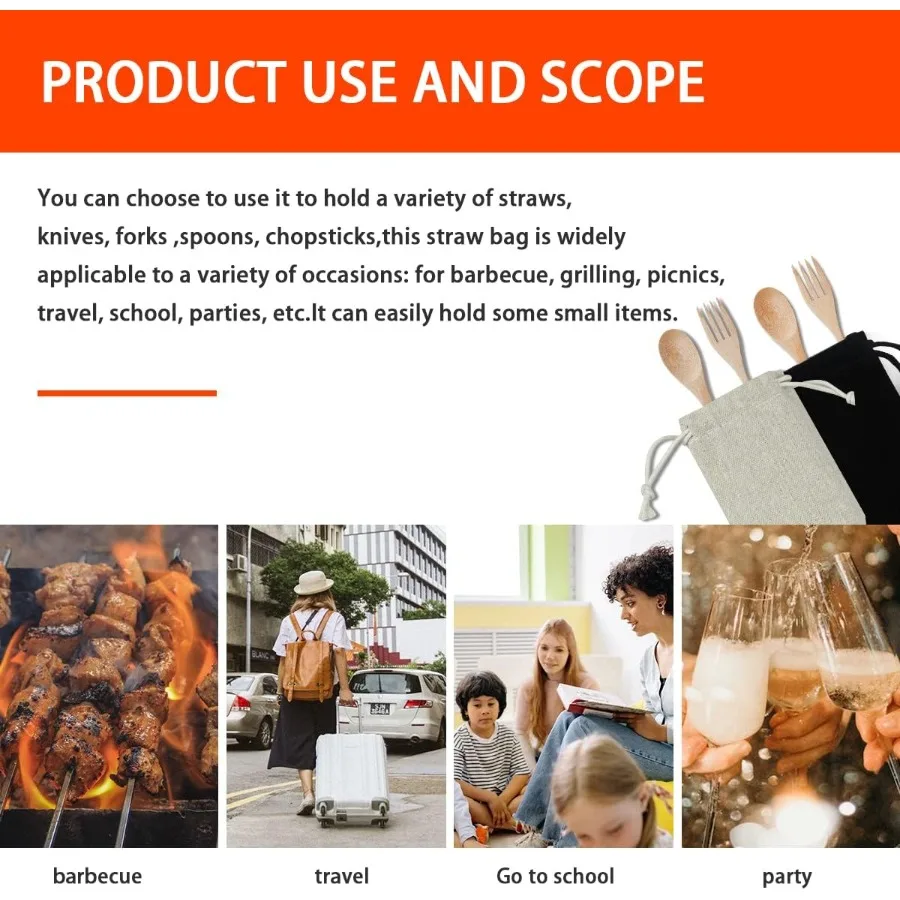 PRODUCT USE AND SCOPE

You can choose to use it to hold a variety of straws, knives, forks ,spoons, chopsticks,this straw bag is widely applicable to a variety of occasions: for barbecue, grilling, picnics, travel, school, parties, etc.It can easily hold some small items.

barbecue

travel

Go to school

party